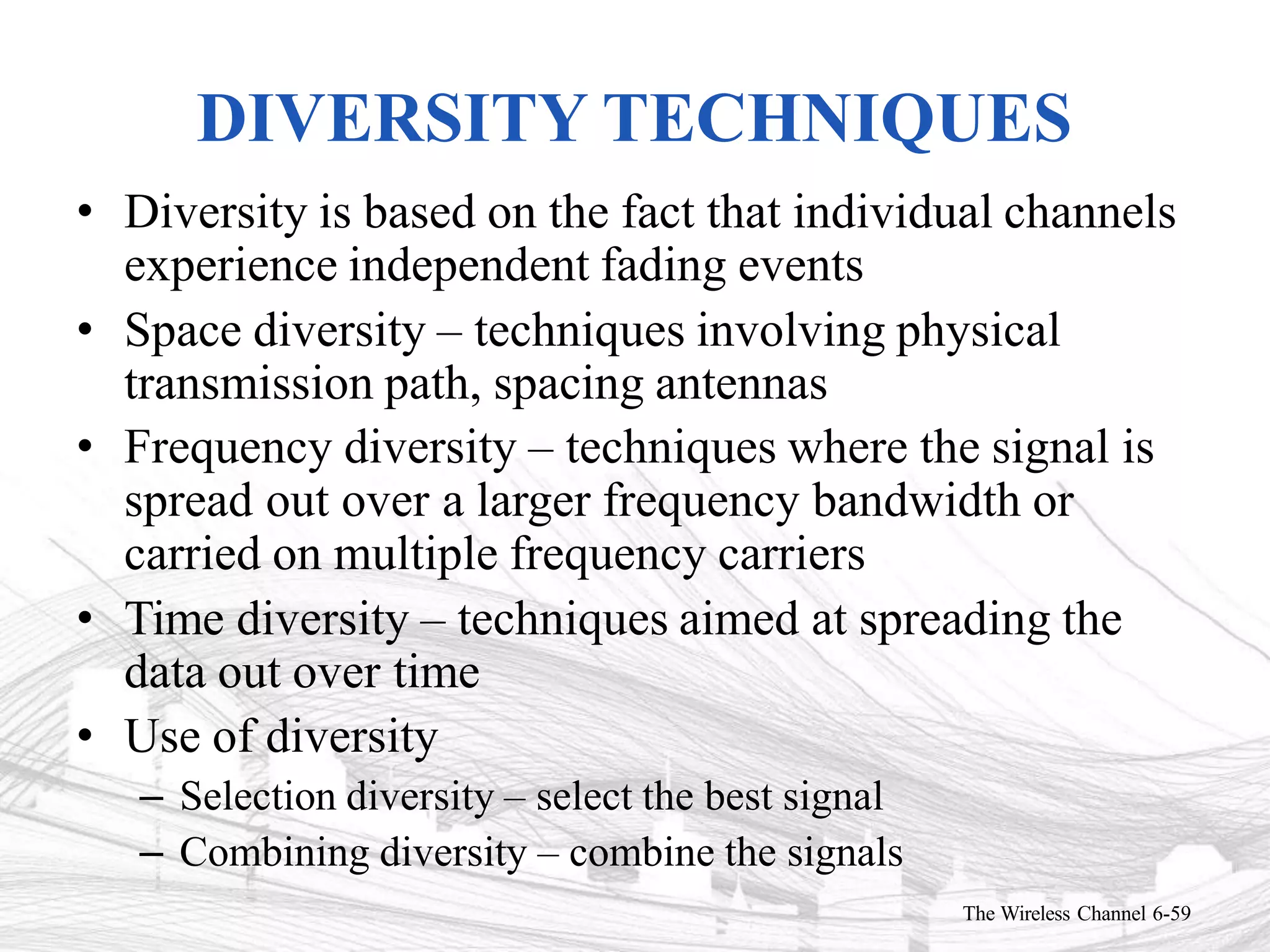 DIVERSITY TECHNIQUES

• Diversity is based on the fact that individual channels experience independent fading events

• Space diversity – techniques involving physical transmission path, spacing antennas

• Frequency diversity – techniques where the signal is spread out over a larger frequency bandwidth or carried on multiple frequency carriers

• Time diversity – techniques aimed at spreading the data out over time

• Use of diversity

– Selection diversity – select the best signal

– Combining diversity – combine the signals

The Wireless Channel 6-59